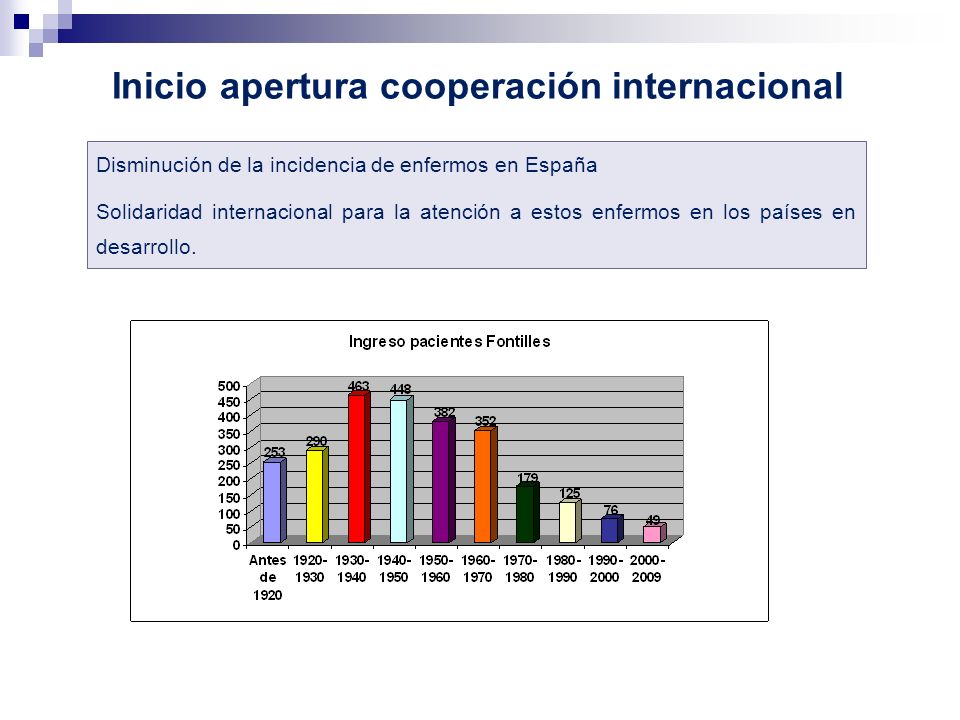 Inicio apertura cooperación internacional

Disminución de la incidencia de enfermos en España

Solidaridad internacional para la atención a estos enfermos en los países en desarrollo.

Ingreso pacientes Fontilles

500
450
400
350
300
250
200
150
100
50
0

253
290
463
448
382
352
179
125
76
49

Antes de 1920
1920-1930
1930-1940
1940-1950
1950-1960
1960-1970
1970-1980
1980-1990
1990-2000
2000-2009